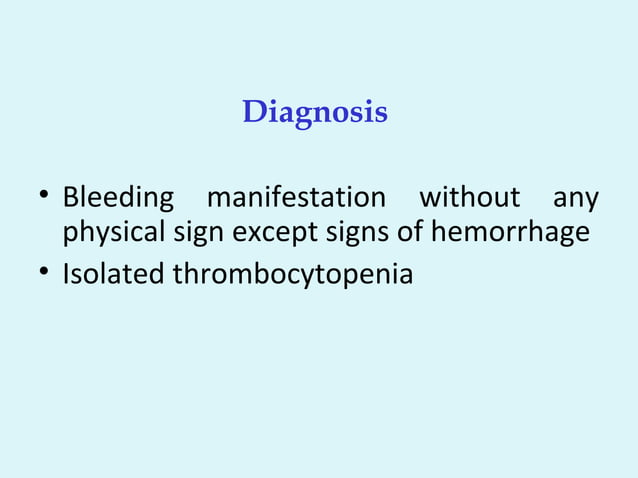 Diagnosis

• Bleeding manifestation without any physical sign except signs of hemorrhage
• Isolated thrombocytopenia